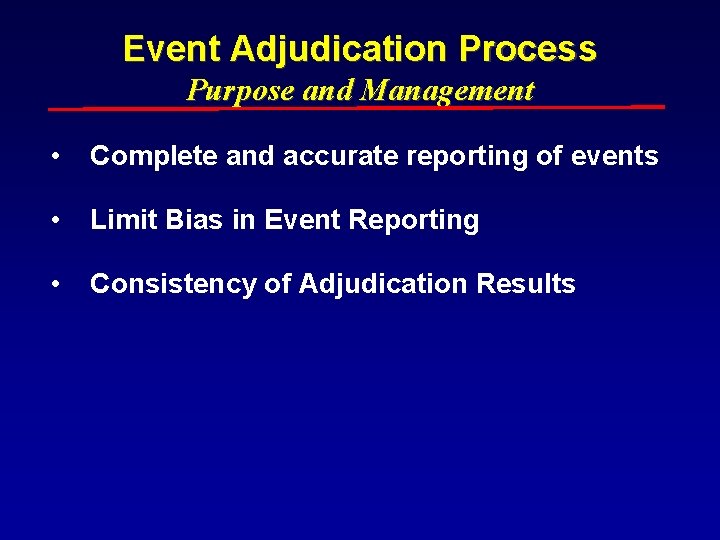 Event Adjudication Process
Purpose and Management

• Complete and accurate reporting of events

• Limit Bias in Event Reporting

• Consistency of Adjudication Results